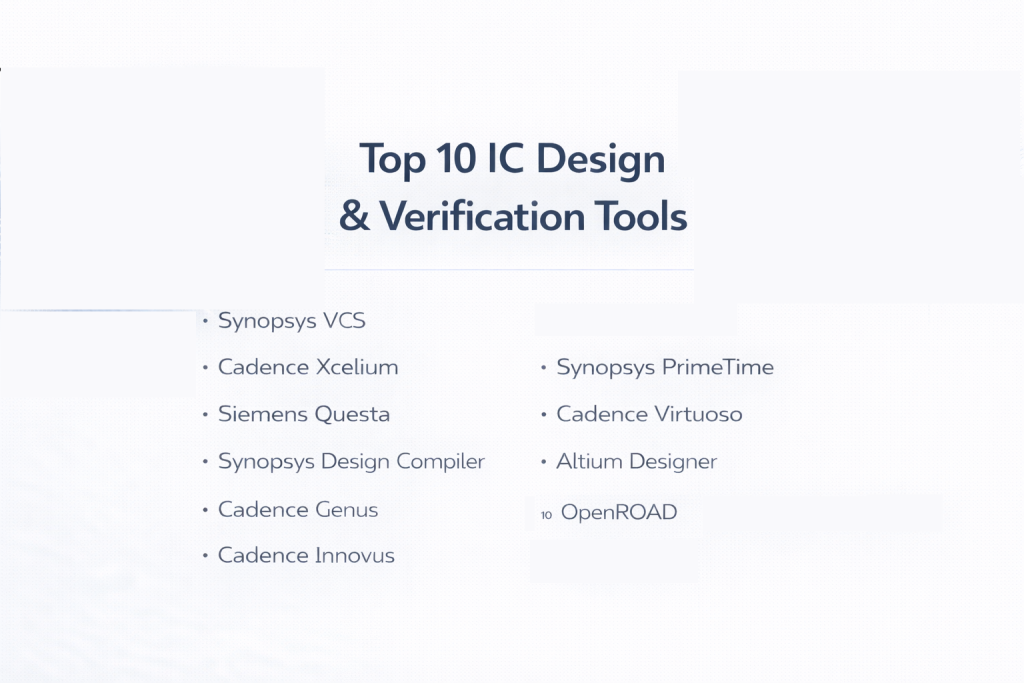 Top 10 IC Design & Verification Tools

• Synopsys VCS
• Cadence Xcelium
• Siemens Questa
• Synopsys Design Compiler
• Cadence Genus
• Cadence Innovus

• Synopsys PrimeTime
• Cadence Virtuoso
• Altium Designer
10 OpenROAD